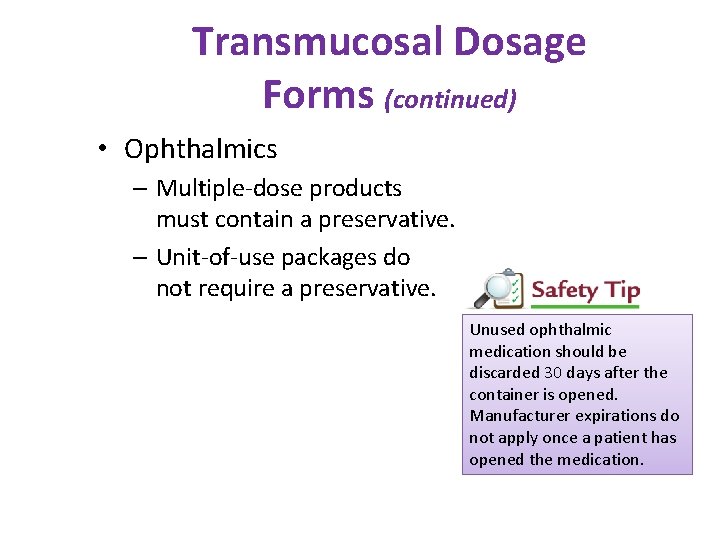 Transmucosal Dosage Forms (continued)

• Ophthalmics

– Multiple-dose products must contain a preservative.

– Unit-of-use packages do not require a preservative.

Safety Tip

Unused ophthalmic medication should be discarded 30 days after the container is opened. Manufacturer expirations do not apply once a patient has opened the medication.